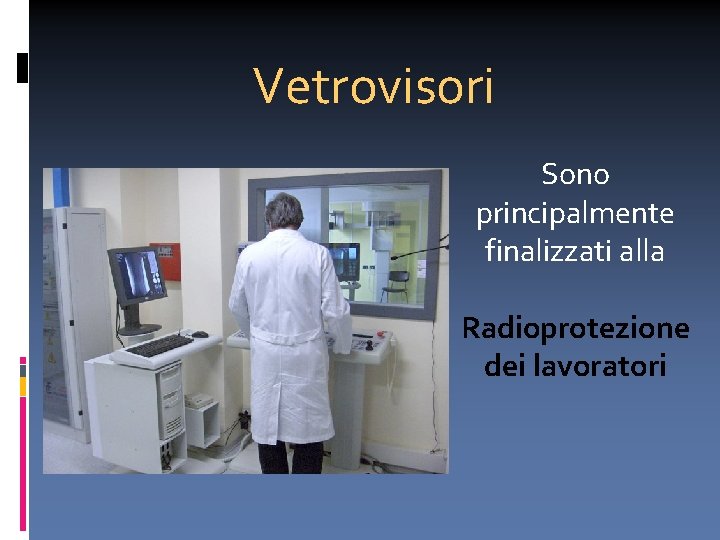 Vetrovisori

Sono principalmente finalizzati alla

Radioprotezione dei lavoratori